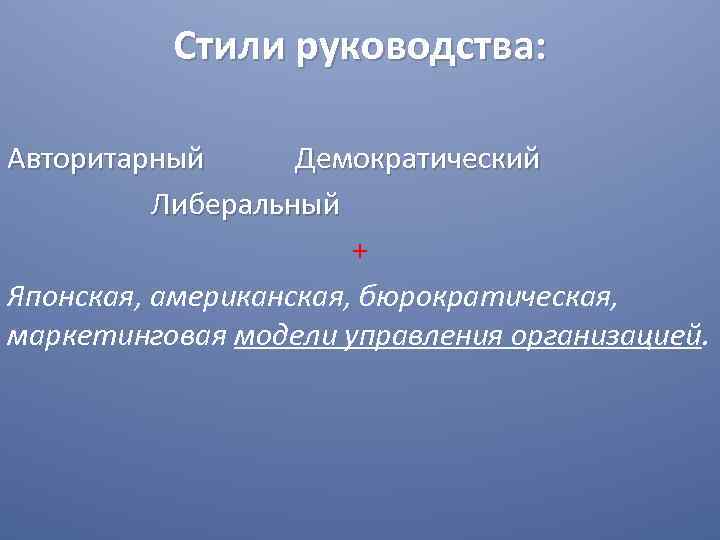 Стили руководства:

Авторитарный Демократический

Либеральный

+

Японская, американская, бюрократическая, маркетинговая модели управления организацией.